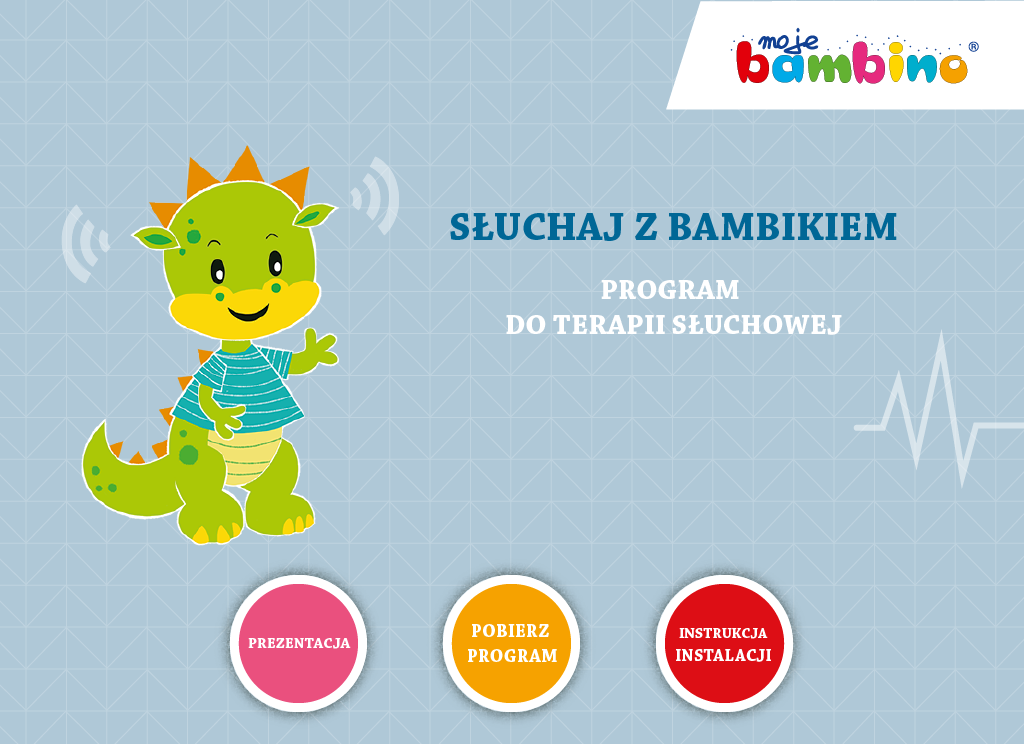 moje bambino ®

SŁUCHAJ Z BAMBIKIEM

PROGRAM
DO TERAPII SŁUCHOWEJ

PREZENTACJA

POBIERZ PROGRAM

INSTRUKCJA INSTALACJI